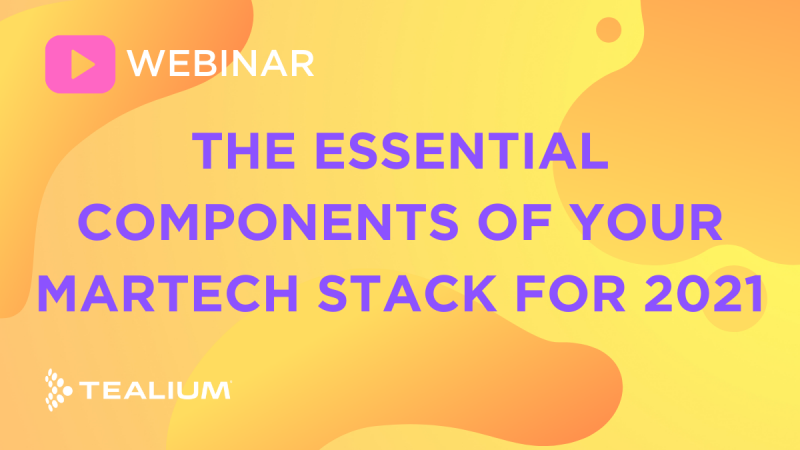 WEBINAR

THE ESSENTIAL COMPONENTS OF YOUR MARTECH STACK FOR 2021

TEALIUM